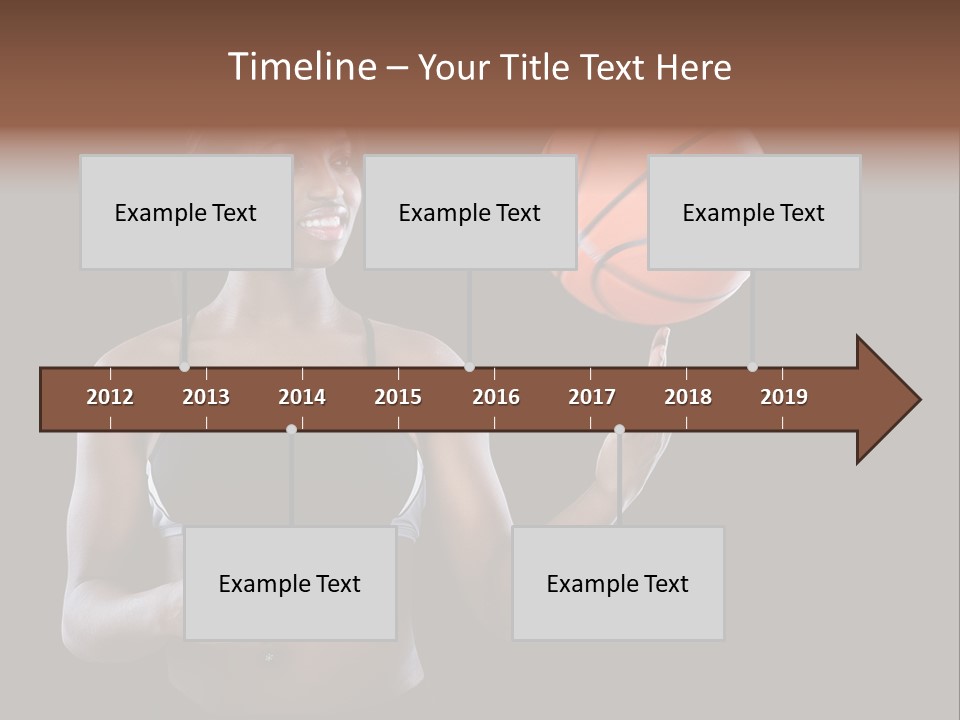 Timeline – Your Title Text Here

Example Text

Example Text

Example Text

2012 2013 2014 2015 2016 2017 2018 2019

Example Text

Example Text